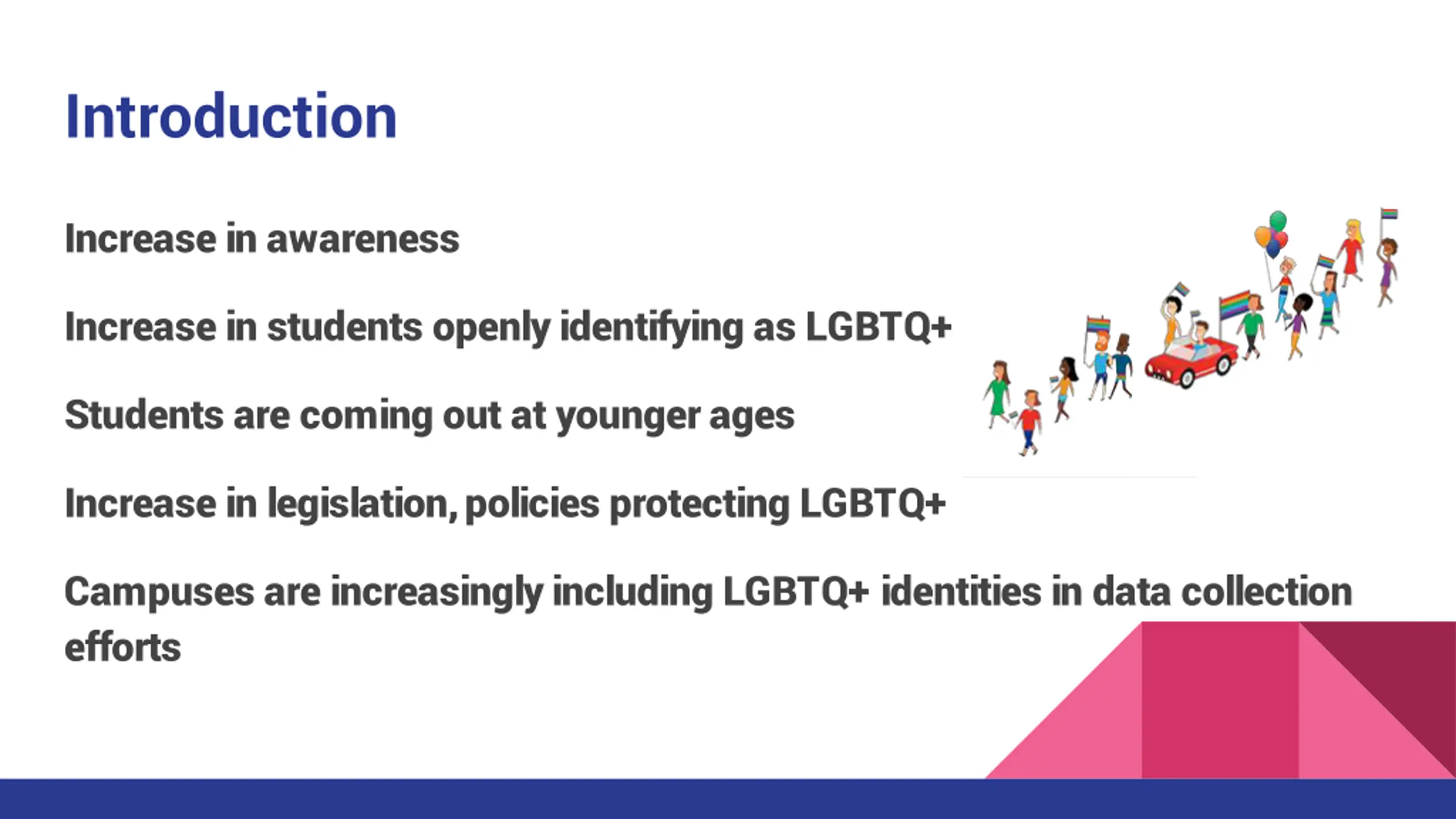 Introduction

Increase in awareness

Increase in students openly identifying as LGBTQ+

Students are coming out at younger ages

Increase in legislation, policies protecting LGBTQ+

Campuses are increasingly including LGBTQ+ identities in data collection efforts